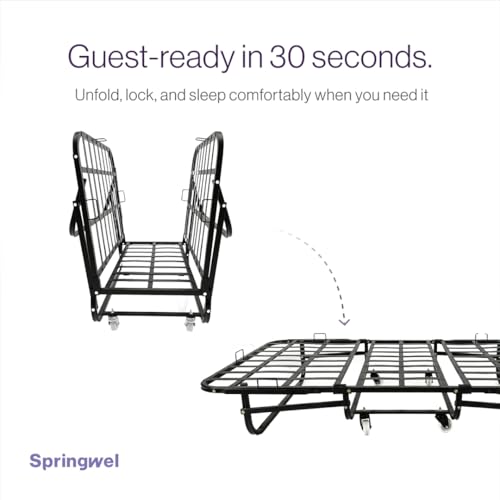 Guest-ready in 30 seconds.

Unfold, lock, and sleep comfortably when you need it

Springwel